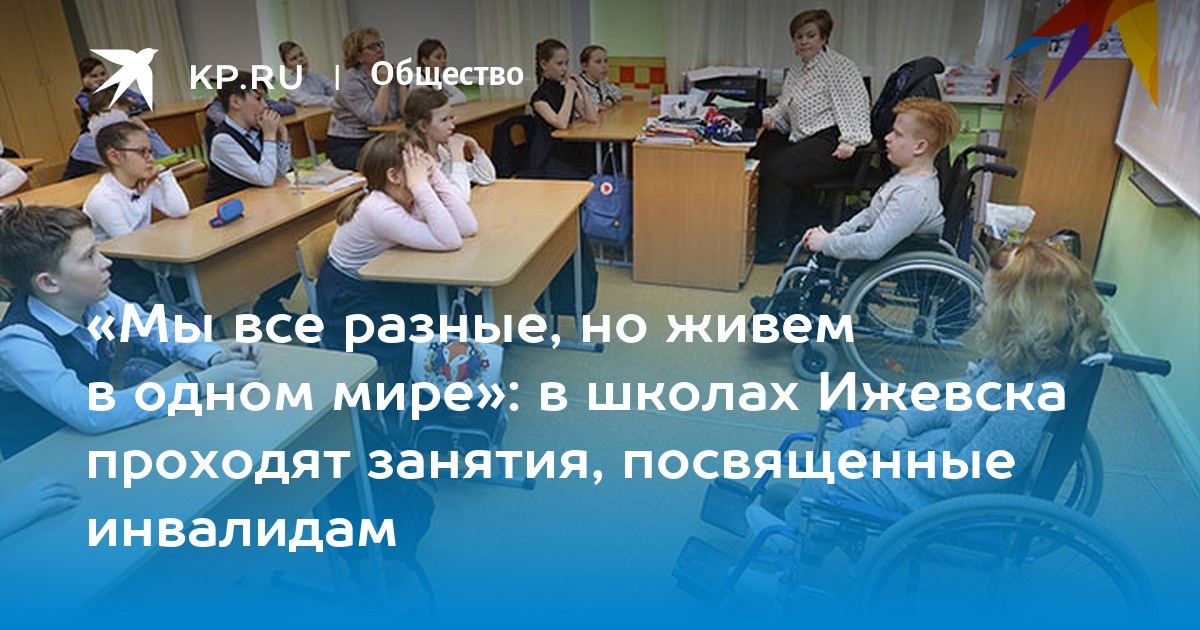 KP.RU | Общество

«Мы все разные, но живем в одном мире»: в школах Ижевска проходят занятия, посвященные инвалидам